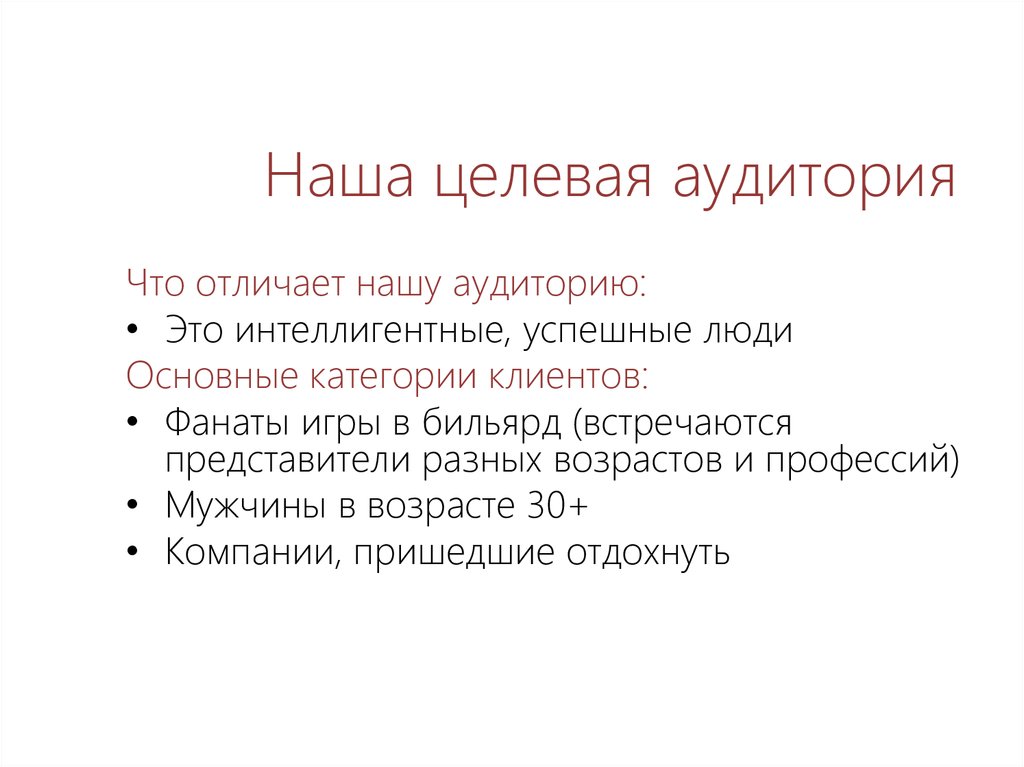 Наша целевая аудитория

Что отличает нашу аудиторию:

• Это интеллигентные, успешные люди

Основные категории клиентов:

• Фанаты игры в бильярд (встречаются представители разных возрастов и профессий)
• Мужчины в возрасте 30+
• Компании, пришедшие отдохнуть